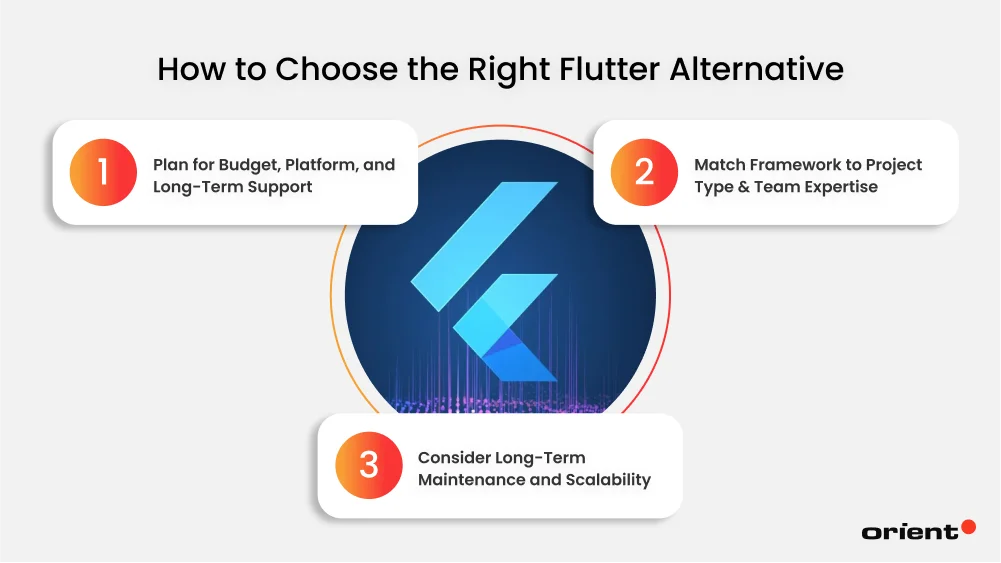 How to Choose the Right Flutter Alternative

1

Plan for Budget, Platform, and Long-Term Support

2

Match Framework to Project Type & Team Expertise

3

Consider Long-Term Maintenance and Scalability

orient